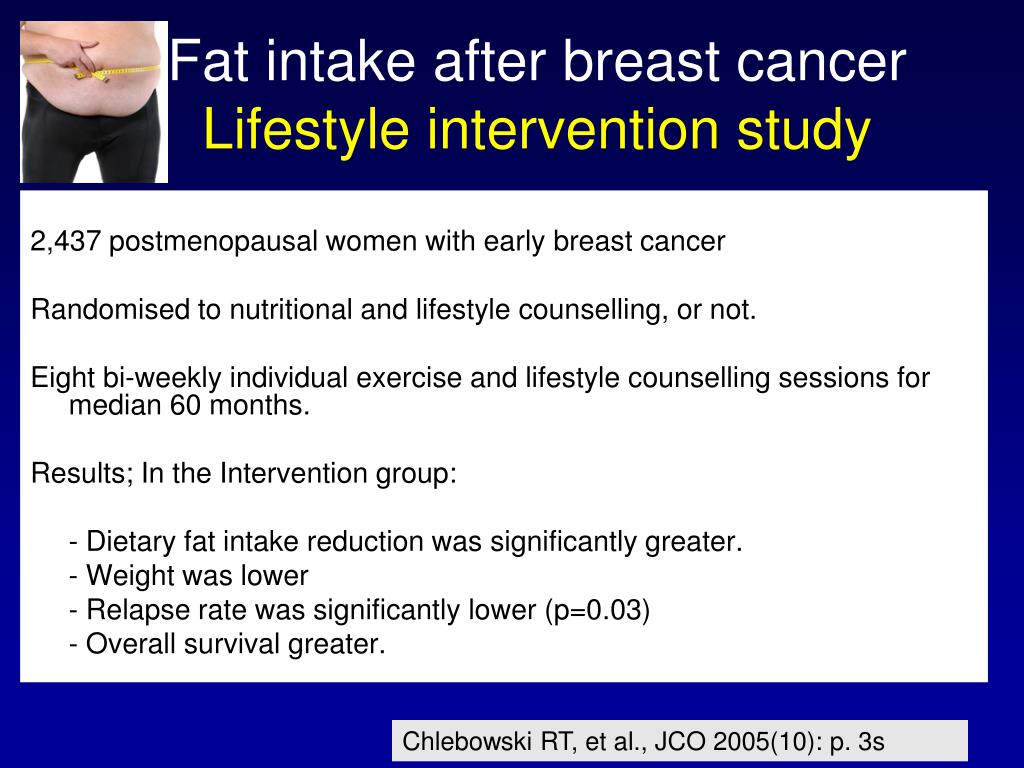 Fat intake after breast cancer
Lifestyle intervention study

2,437 postmenopausal women with early breast cancer

Randomised to nutritional and lifestyle counselling, or not.

Eight bi-weekly individual exercise and lifestyle counselling sessions for median 60 months.

Results; In the Intervention group:

- Dietary fat intake reduction was significantly greater.
- Weight was lower
- Relapse rate was significantly lower (p=0.03)
- Overall survival greater.

Chlebowski RT, et al., JCO 2005(10): p. 3s